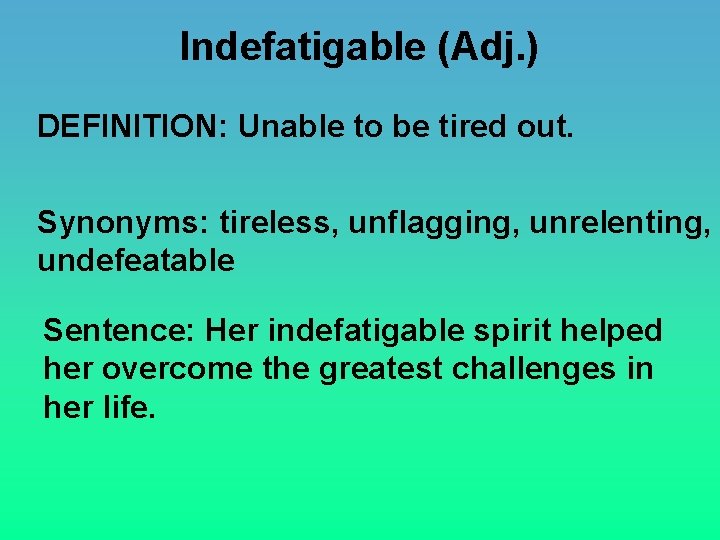 Indefatigable (Adj.)

DEFINITION: Unable to be tired out.

Synonyms: tireless, unflagging, unrelenting, undefeatable

Sentence: Her indefatigable spirit helped her overcome the greatest challenges in her life.